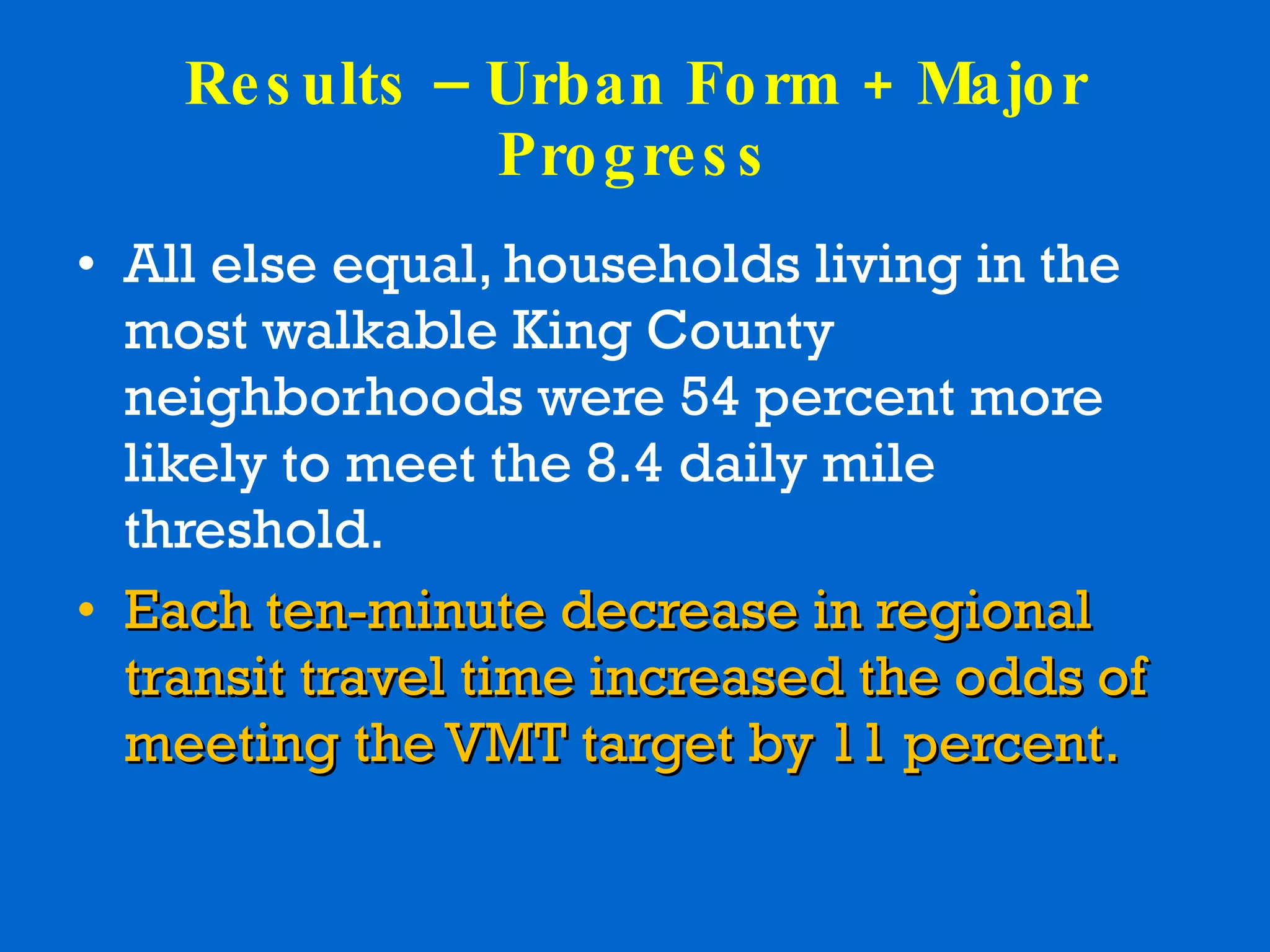 Results – Urban Form + Major Progress

• All else equal, households living in the most walkable King County neighborhoods were 54 percent more likely to meet the 8.4 daily mile threshold.

• Each ten-minute decrease in regional transit travel time increased the odds of meeting the VMT target by 11 percent.